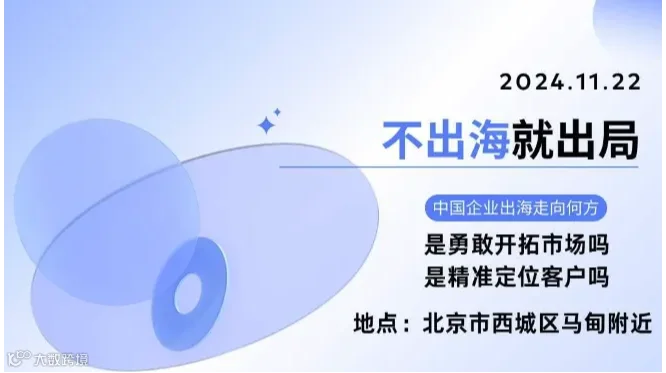 2024.11.22

不出海就出局

中国企业出海走向何方

是勇敢开拓市场吗
是精准定位客户吗

地点：北京市西城区马甸附近

大数跨境